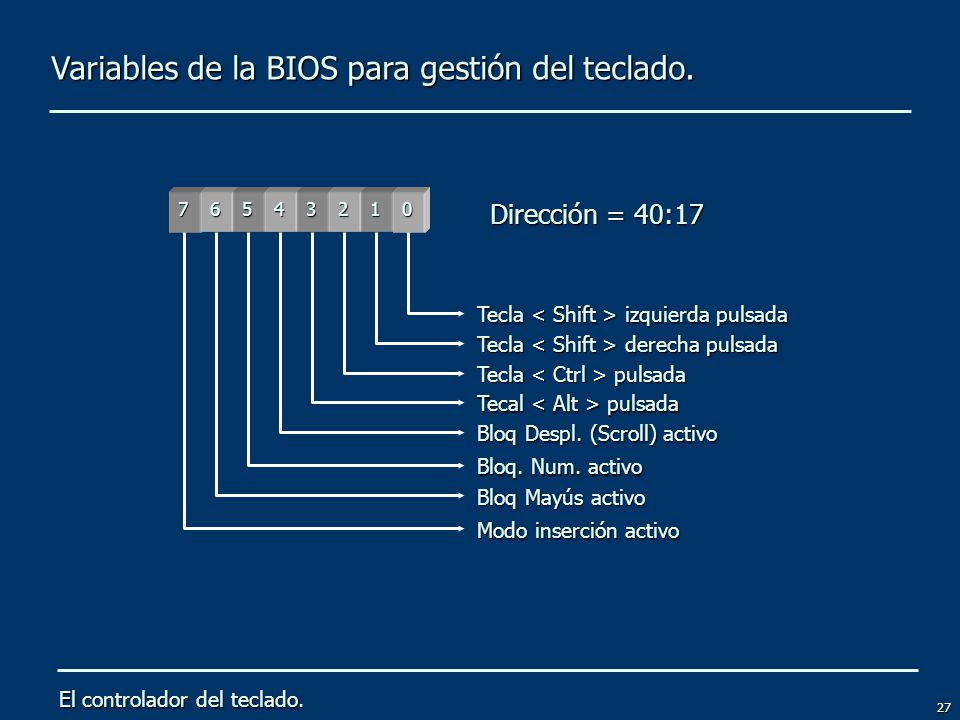 Variables de la BIOS para gestión del teclado.

7 6 5 4 3 2 1 0

Dirección = 40:17

Tecla < Shift > izquierda pulsada
Tecla < Shift > derecha pulsada
Tecla < Ctrl > pulsada
Tecal < Alt > pulsada
Bloq Despl. (Scroll) activo
Bloq. Num. activo
Bloq Mayús activo
Modo inserción activo

El controlador del teclado.

27